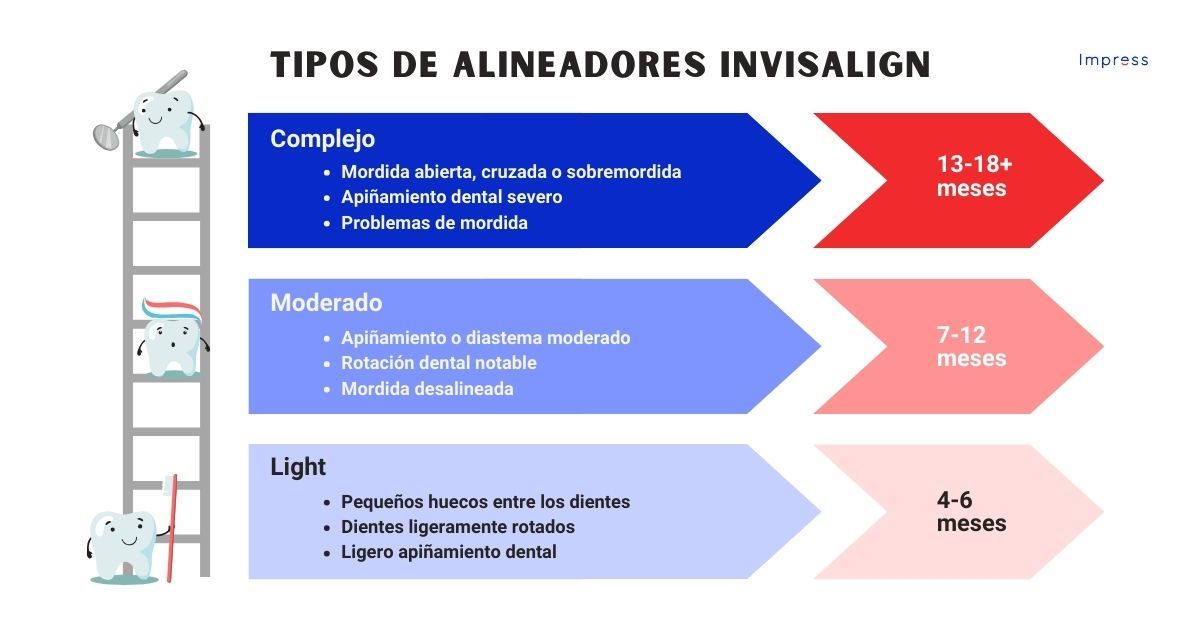 TIPOS DE ALINEADORES INVISALIGN

Impress

Complejo
- Mordida abierta, cruzada o sobremordida
- Apiñamiento dental severo
- Problemas de mordida

13-18+ meses

Moderado
- Apiñamiento o diastema moderado
- Rotación dental notable
- Mordida desalineada

7-12 meses

Light
- Pequeños huecos entre los dientes
- Dientes ligeramente rotados
- Ligero apiñamiento dental

4-6 meses